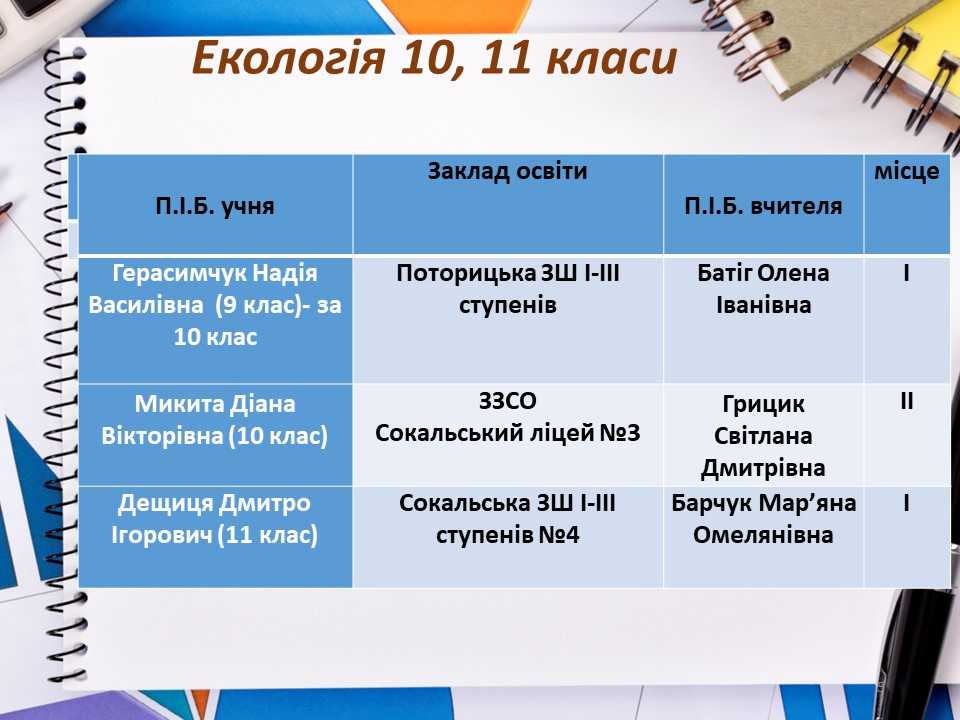 Екологія 10, 11 класи

| П.І.Б. учня | Заклад освіти | П.І.Б. вчителя | місце |
|---|---|---|---|
| Герасимчук Надія Василівна (9 клас)- за 10 клас | Поторицька ЗШ І-ІІІ ступенів | Батіг Олена Іванівна | І |
| Микита Діана Вікторівна (10 клас) | ЗЗСО Сокальський ліцей №3 | Грицик Світлана Дмитрівна | ІІ |
| Дещиця Дмитро Ігорович (11 клас) | Сокальська ЗШ І-ІІІ ступенів №4 | Барчук Мар’яна Омелянівна | І |